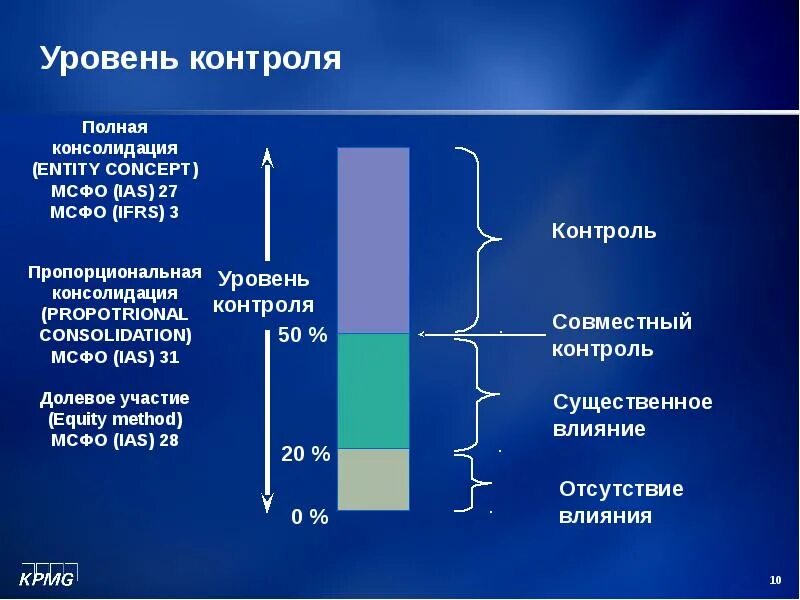 Уровень контроля

Полная консолидация (ENTITY CONCEPT) МСФО (IAS) 27 МСФО (IFRS) 3

Пропорциональная консолидация (PROPOTRIONAL CONSOLIDATION) МСФО (IAS) 31

Долевое участие (Equity method) МСФО (IAS) 28

Уровень контроля

50 %

20 %

0 %

Контроль

Совместный контроль

Существенное влияние

Отсутствие влияния

KPMG

10